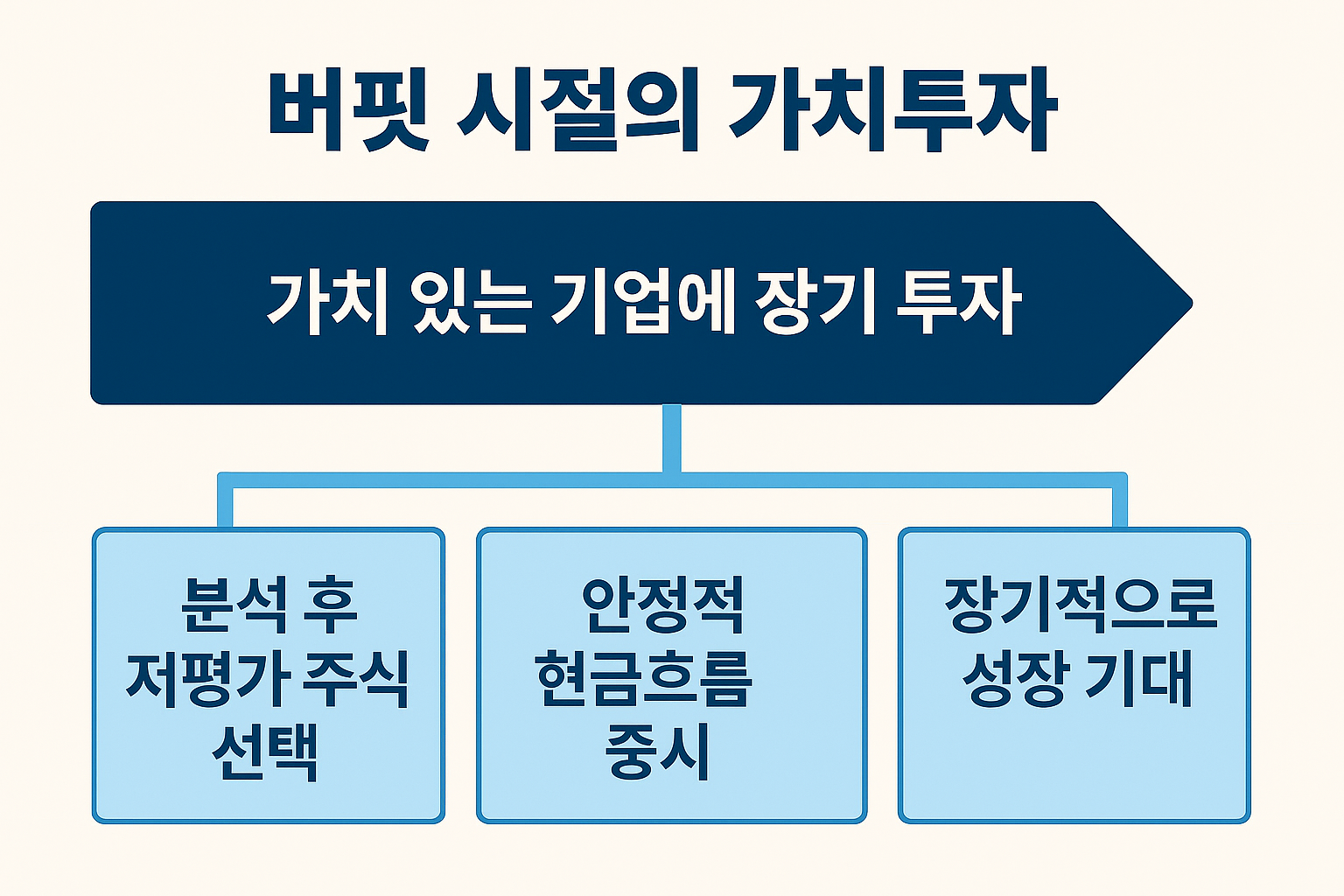 버핏 시절의 가치투자

가치 있는 기업에 장기 투자

분석 후 저평가 주식 선택

안정적 현금흐름 중시

장기적으로 성장 기대